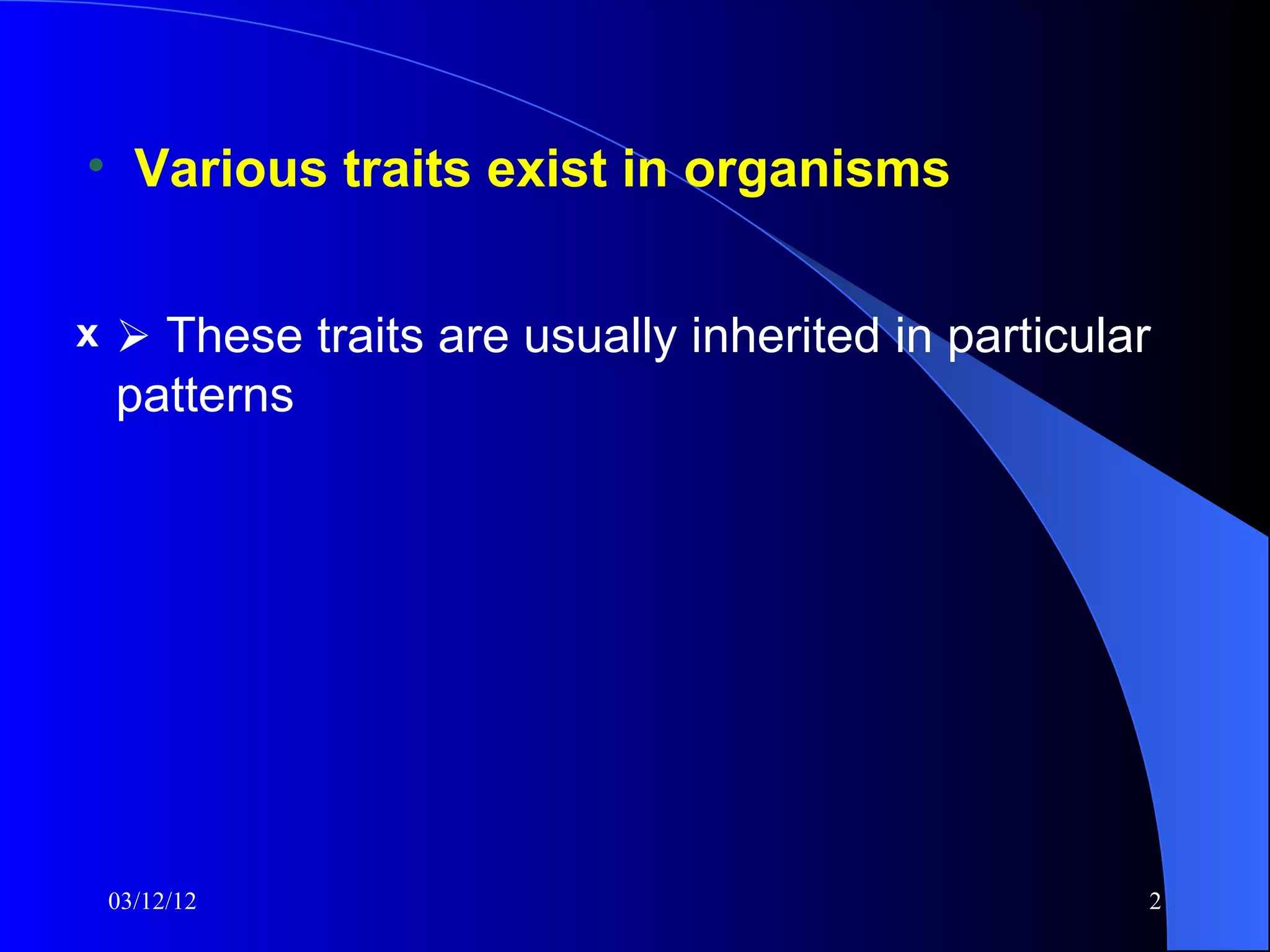 • Various traits exist in organisms

x ➢ These traits are usually inherited in particular patterns

03/12/12

2